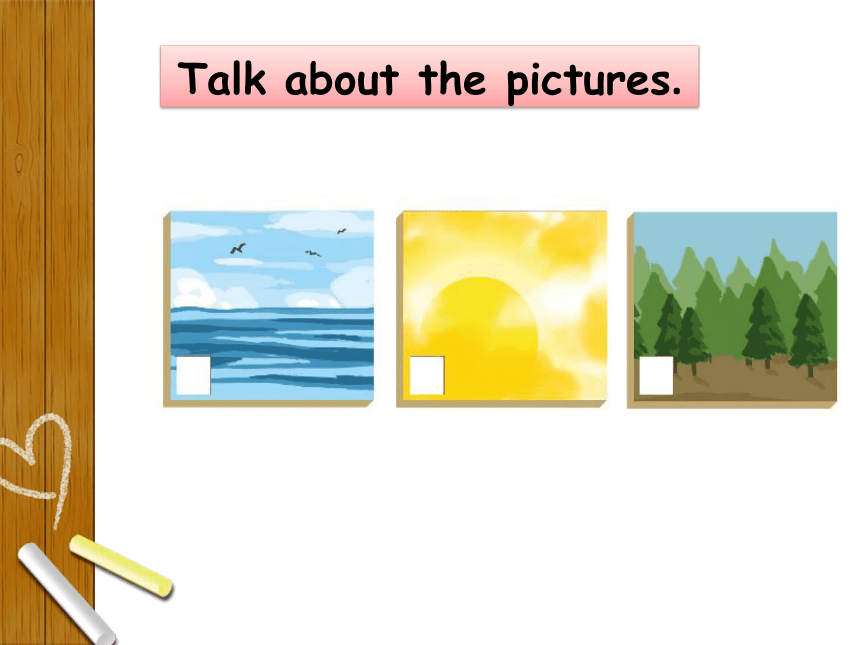 Talk about the pictures.